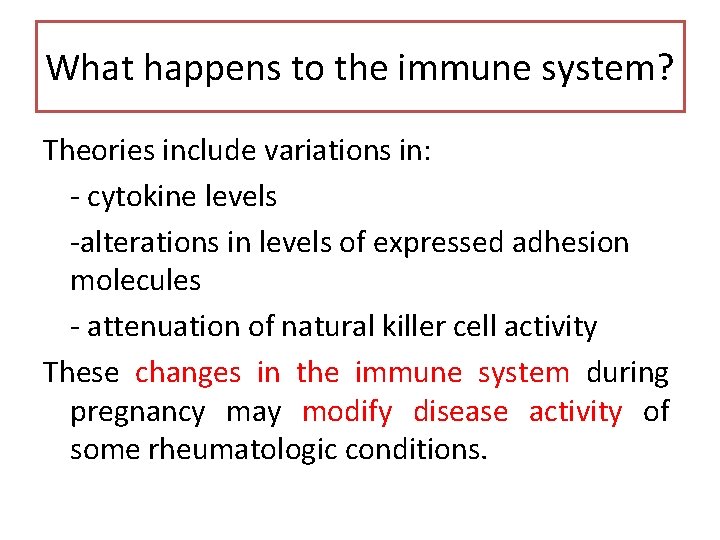 What happens to the immune system?

Theories include variations in:

- cytokine levels

-alterations in levels of expressed adhesion molecules

- attenuation of natural killer cell activity

These changes in the immune system during pregnancy may modify disease activity of some rheumatologic conditions.